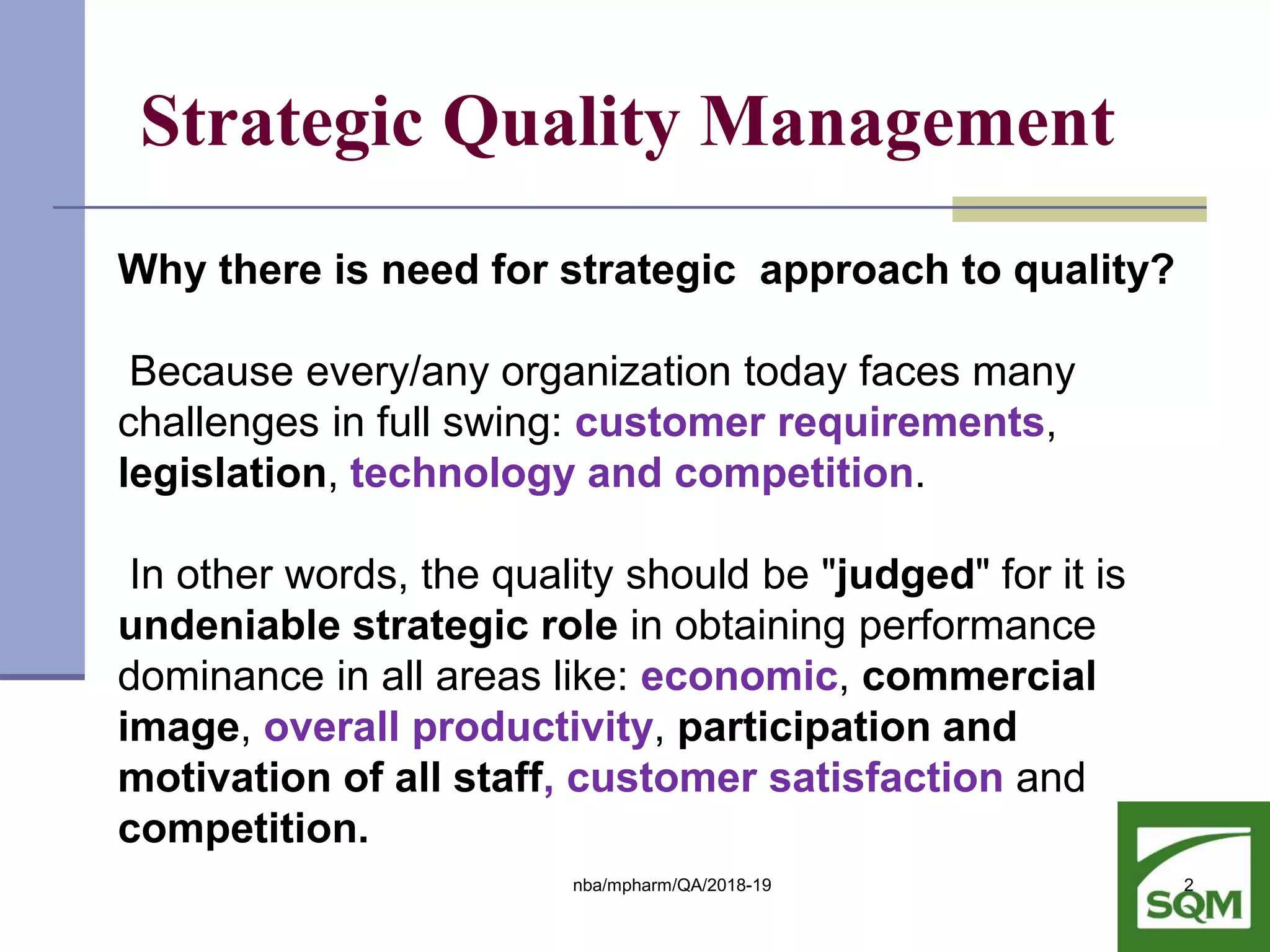 Strategic Quality Management

Why there is need for strategic approach to quality?

Because every/any organization today faces many challenges in full swing: customer requirements, legislation, technology and competition.

In other words, the quality should be "judged" for it is undeniable strategic role in obtaining performance dominance in all areas like: economic, commercial image, overall productivity, participation and motivation of all staff, customer satisfaction and competition.

nba/mpharm/QA/2018-19

2

SQM